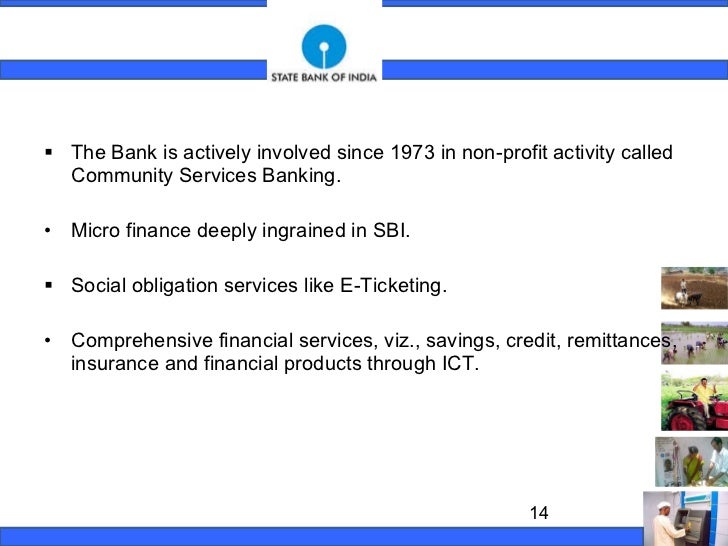 STATE BANK OF INDIA

▪ The Bank is actively involved since 1973 in non-profit activity called Community Services Banking.

• Micro finance deeply ingrained in SBI.

▪ Social obligation services like E-Ticketing.

• Comprehensive financial services, viz., savings, credit, remittances, insurance and financial products through ICT.

14